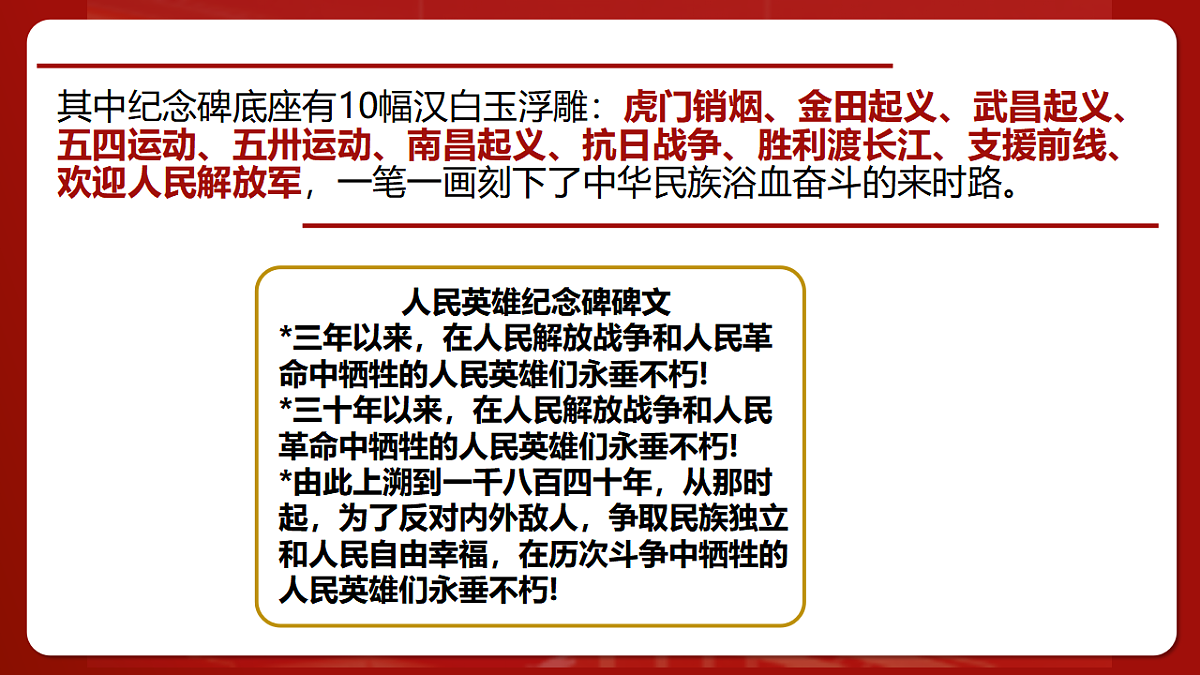 其中纪念碑底座有10幅汉白玉浮雕：虎门销烟、金田起义、武昌起义、五四运动、五卅运动、南昌起义、抗日战争、胜利渡长江、支援前线、欢迎人民解放军，一笔一画刻下了中华民族浴血奋斗的来时路。

人民英雄纪念碑碑文

*三年以来，在人民解放战争和人民革命中牺牲的人民英雄们永垂不朽!

*三十年以来，在人民解放战争和人民革命中牺牲的人民英雄们永垂不朽!

*由此上溯到一千八百四十年，从那时起，为了反对内外敌人，争取民族独立和人民自由幸福，在历次斗争中牺牲的人民英雄们永垂不朽!